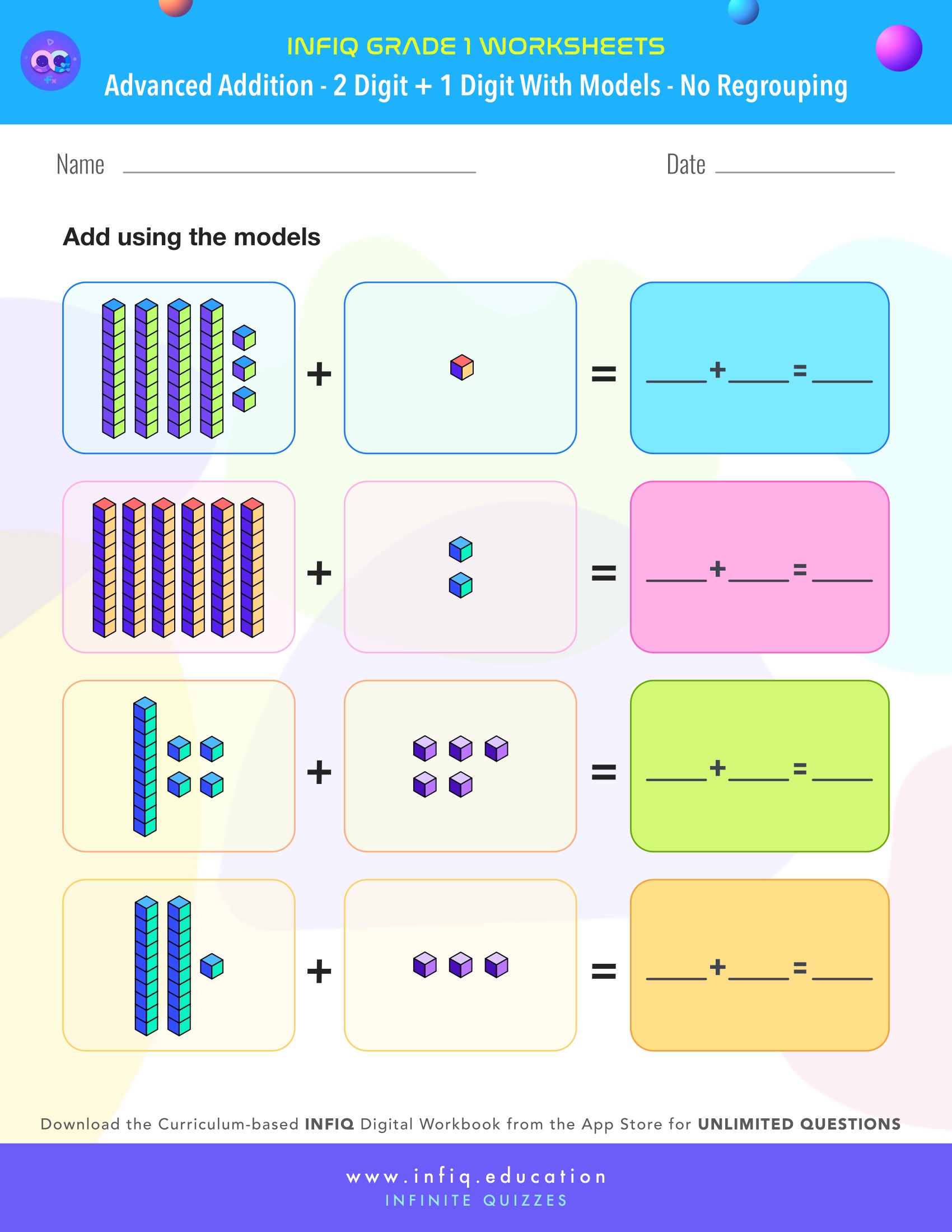 INFIQ GRADE 1 WORKSHEETS
Advanced Addition - 2 Digit + 1 Digit With Models - No Regrouping

Name ____ Date ____

Add using the models

+ = ____+____=____

+ = ____+____=____

+ = ____+____=____

+ = ____+____=____

Download the Curriculum-based INFIQ Digital Workbook from the App Store for UNLIMITED QUESTIONS

www.infiq.education
INFINITE QUIZZES